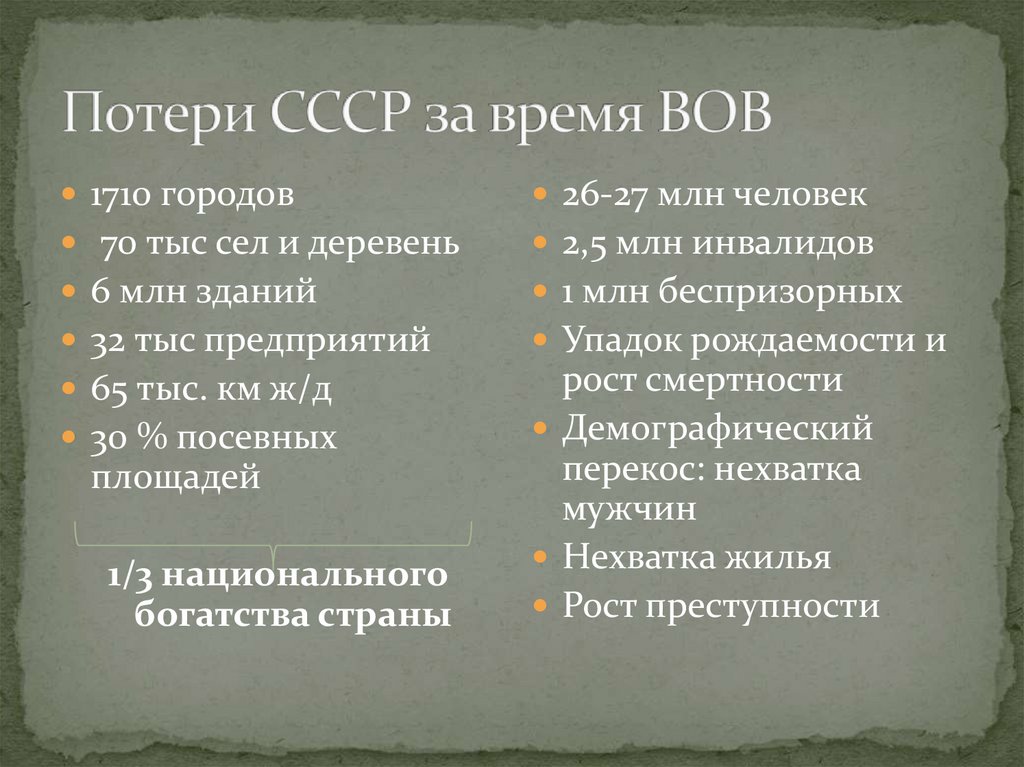 Потери СССР за время ВОВ

- 1710 городов
- 70 тыс сел и деревень
- 6 млн зданий
- 32 тыс предприятий
- 65 тыс. км ж/д
- 30 % посевных площадей

1/3 национального богатства страны

- 26-27 млн человек
- 2,5 млн инвалидов
- 1 млн беспризорных
- Упадок рождаемости и рост смертности
- Демографический перекос: нехватка мужчин
- Нехватка жилья
- Рост преступности